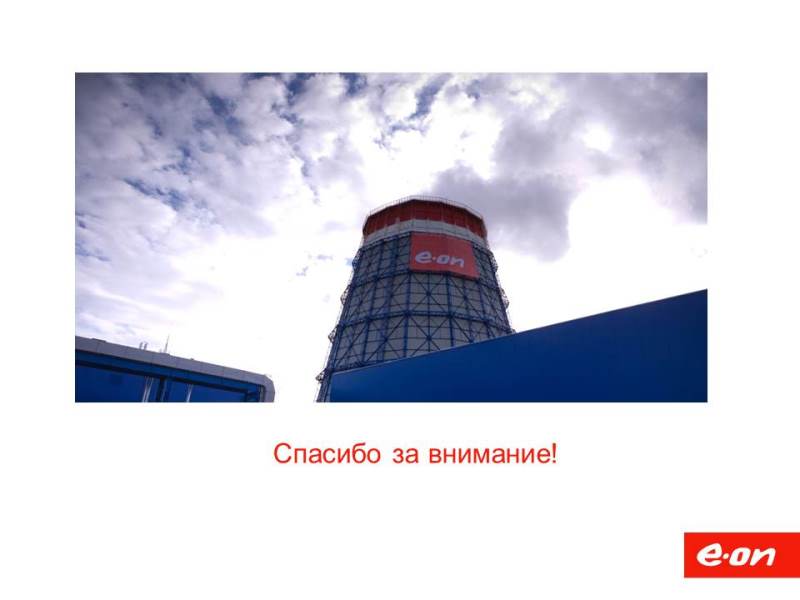 e·on

Спасибо за внимание!

e·on